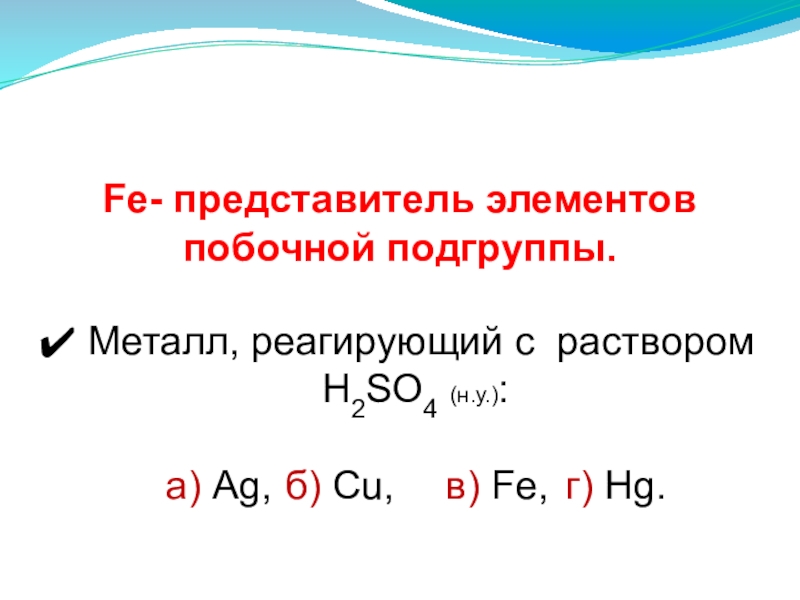 Fe- представитель элементов побочной подгруппы.

✔ Металл, реагирующий с раствором $H_2SO_4$ (н.у.):

а) Ag, б) Cu, в) Fe, г) Hg.